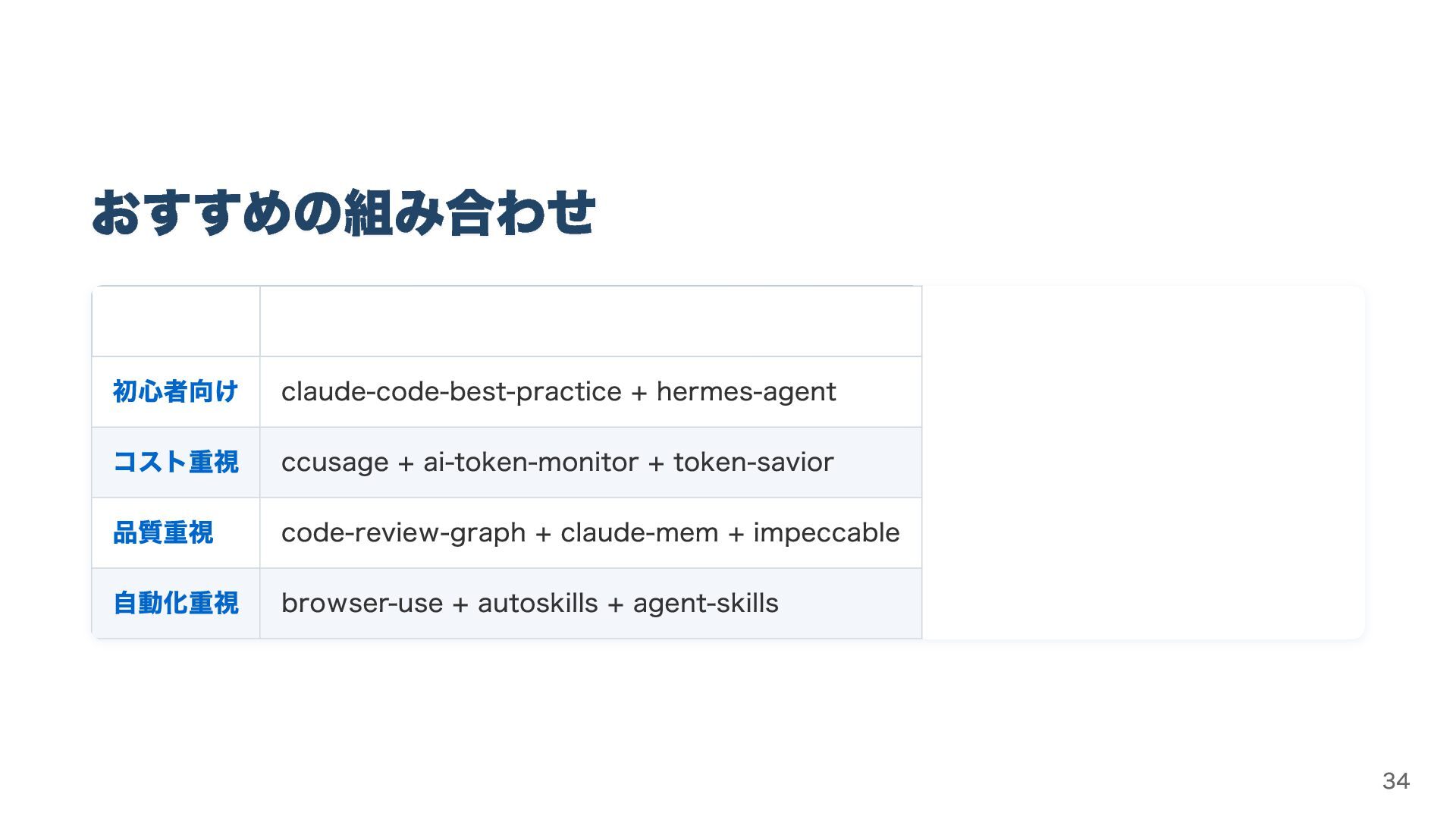 おすすめの組み合わせ

| | |
|---|---|
| 初心者向け | claude-code-best-practice + hermes-agent |
| コスト重視 | ccusage + ai-token-monitor + token-savior |
| 品質重視 | code-review-graph + claude-mem + impeccable |
| 自動化重視 | browser-use + autoskills + agent-skills |

34